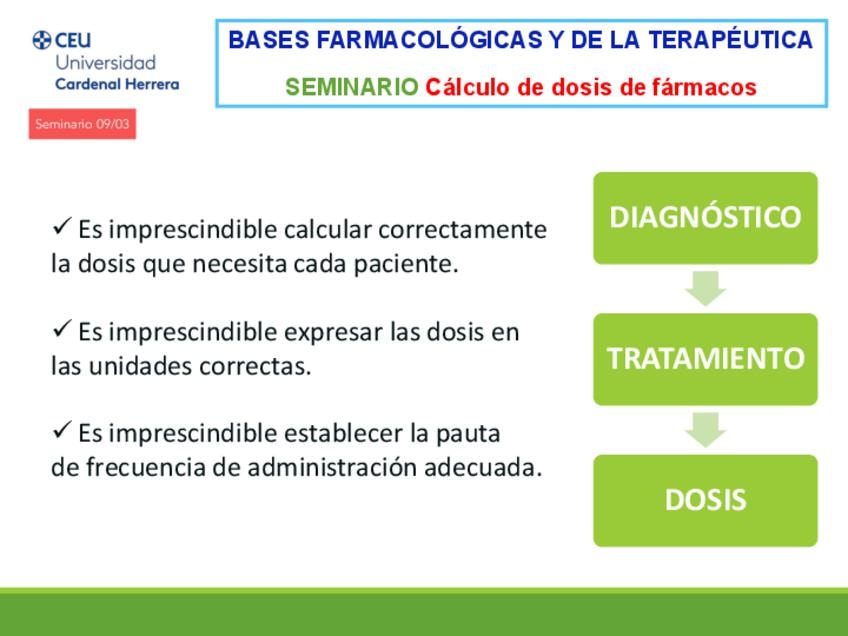 CEU Universidad Cardenal Herrera

Seminario 09/03

BASES FARMACOLÓGICAS Y DE LA TERAPÉUTICA

SEMINARIO Cálculo de dosis de fármacos

✓ Es imprescindible calcular correctamente la dosis que necesita cada paciente.

✓ Es imprescindible expresar las dosis en las unidades correctas.

✓ Es imprescindible establecer la pauta de frecuencia de administración adecuada.

DIAGNÓSTICO

TRATAMIENTO

DOSIS